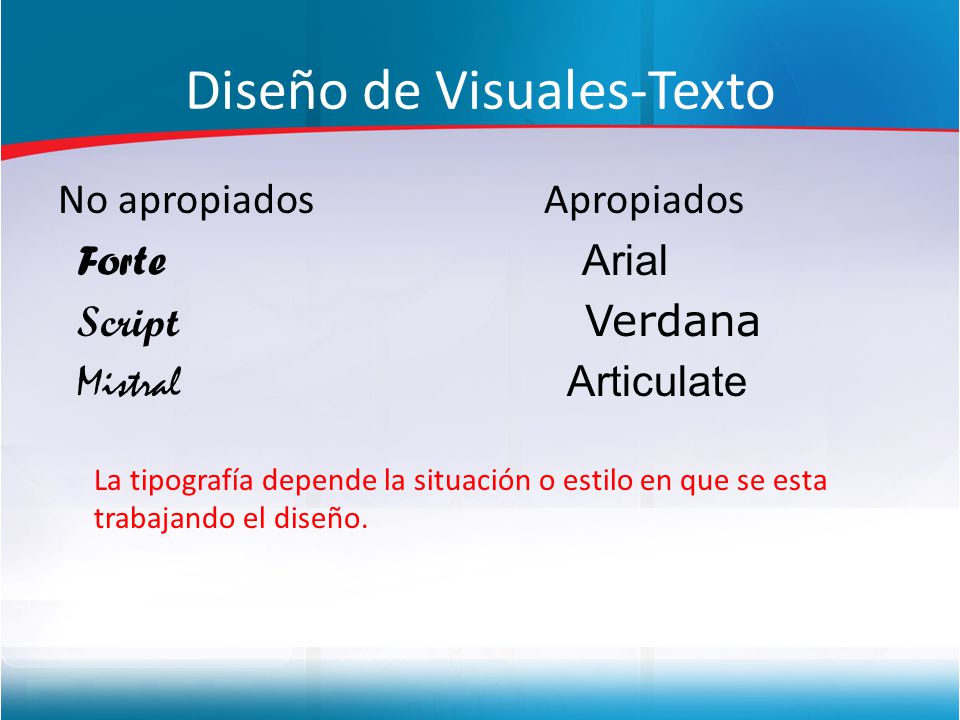 Diseño de Visuales-Texto

No apropiados
Forte
Script
Mistral

Apropiados
Arial
Verdana
Articulate

La tipografía depende la situación o estilo en que se esta trabajando el diseño.